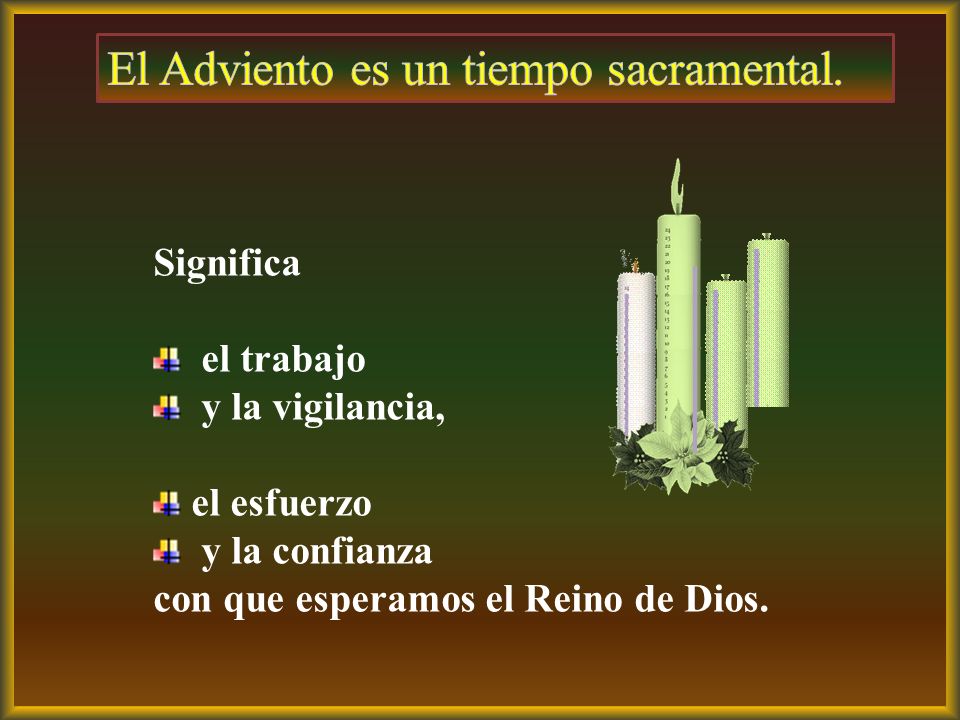 El Adviento es un tiempo sacramental.

Significa

el trabajo
y la vigilancia,

el esfuerzo
y la confianza
con que esperamos el Reino de Dios.